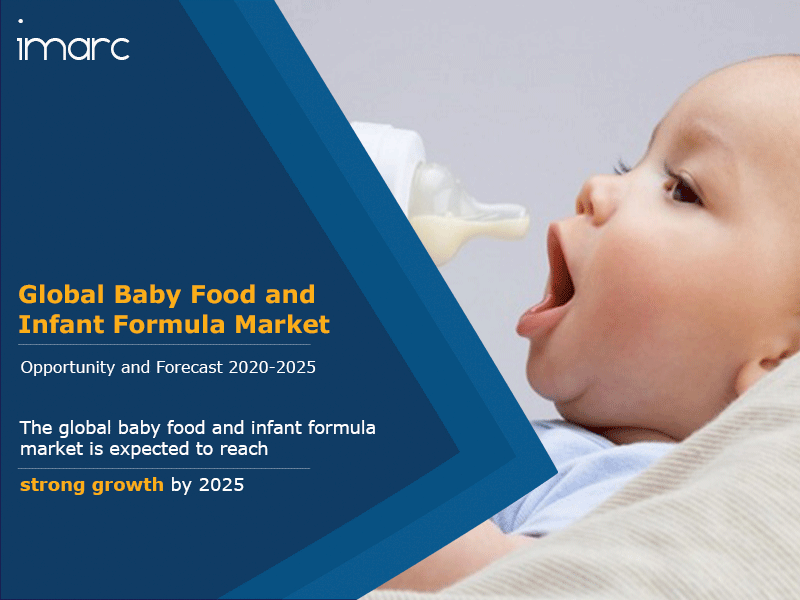 imarc

Global Baby Food and Infant Formula Market

Opportunity and Forecast 2020-2025

The global baby food and infant formula market is expected to reach

strong growth by 2025